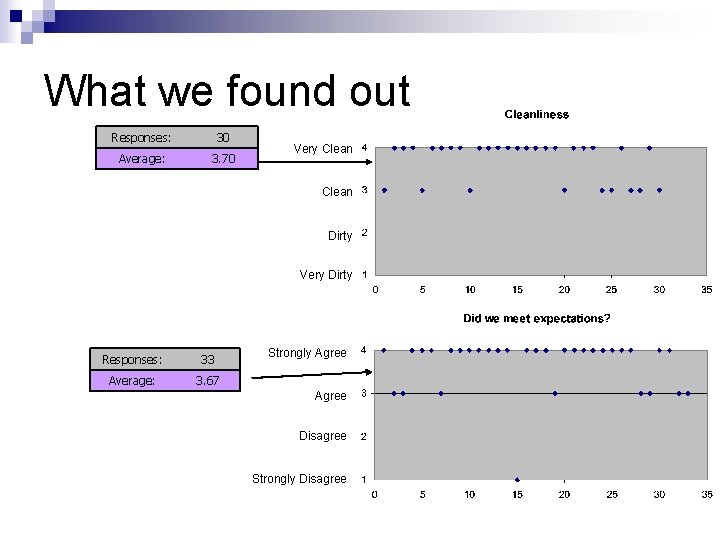 What we found out

| Responses: | 30 |
|---|---|
| Average: | 3.70 |

Cleanliness

Very Clean 4
Clean 3
Dirty 2
Very Dirty 1

0 5 10 15 20 25 30 35

| Responses: | 33 |
|---|---|
| Average: | 3.67 |

Did we meet expectations?

Strongly Agree 4
Agree 3
Disagree 2
Strongly Disagree 1

0 5 10 15 20 25 30 35